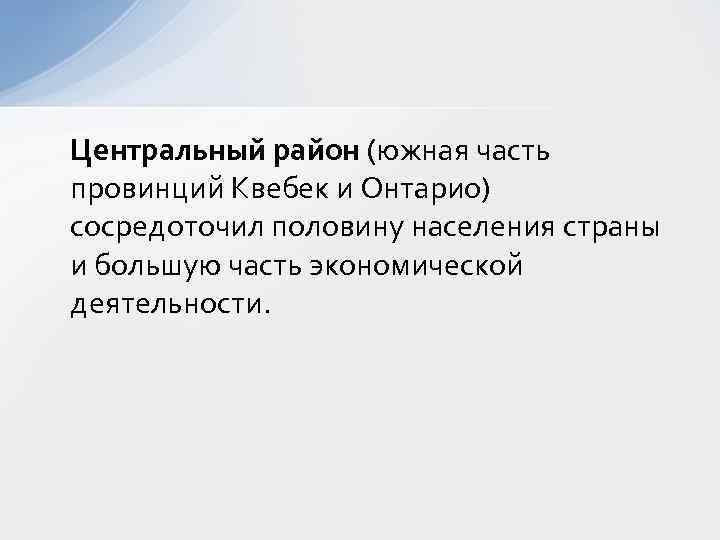 Центральный район (южная часть провинций Квебек и Онтарио) сосредоточил половину населения страны и большую часть экономической деятельности.